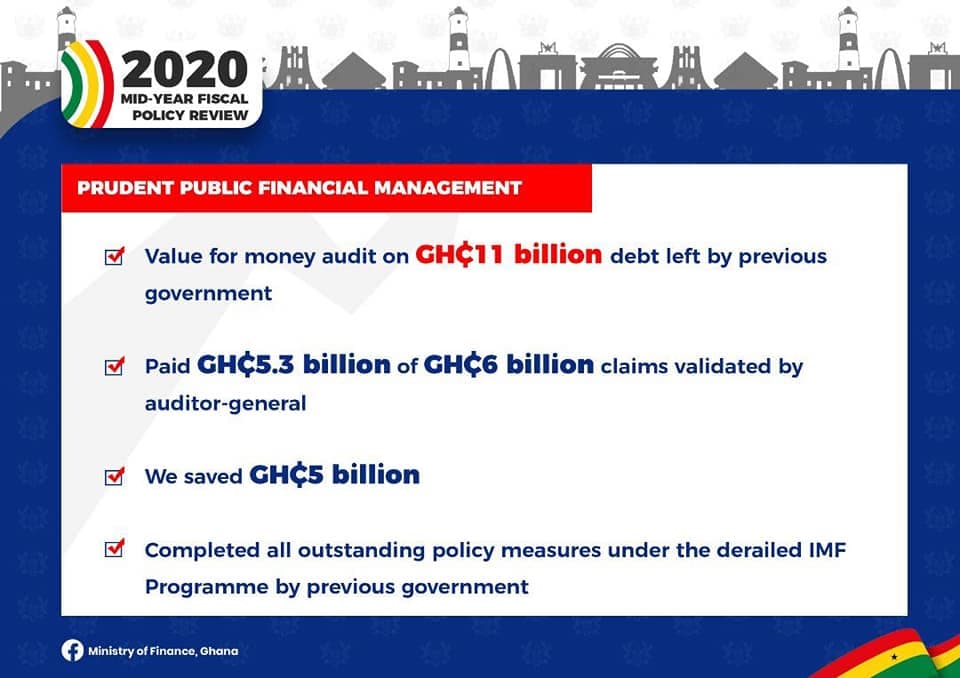 2020
MID-YEAR FISCAL
POLICY REVIEW

PRUDENT PUBLIC FINANCIAL MANAGEMENT

Value for money audit on GH₵11 billion debt left by previous government

Paid GH₵5.3 billion of GH₵6 billion claims validated by auditor-general

We saved GH₵5 billion

Completed all outstanding policy measures under the derailed IMF Programme by previous government

Ministry of Finance, Ghana